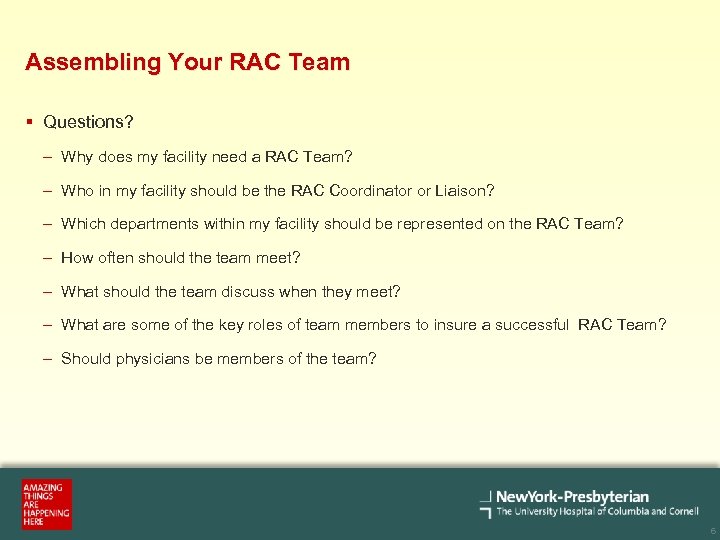 Assembling Your RAC Team

▪ Questions?

– Why does my facility need a RAC Team?

– Who in my facility should be the RAC Coordinator or Liaison?

– Which departments within my facility should be represented on the RAC Team?

– How often should the team meet?

– What should the team discuss when they meet?

– What are some of the key roles of team members to insure a successful RAC Team?

– Should physicians be members of the team?

AMAZING THINGS ARE HAPPENING HERE

NewYork-Presbyterian
The University Hospital of Columbia and Cornell

6